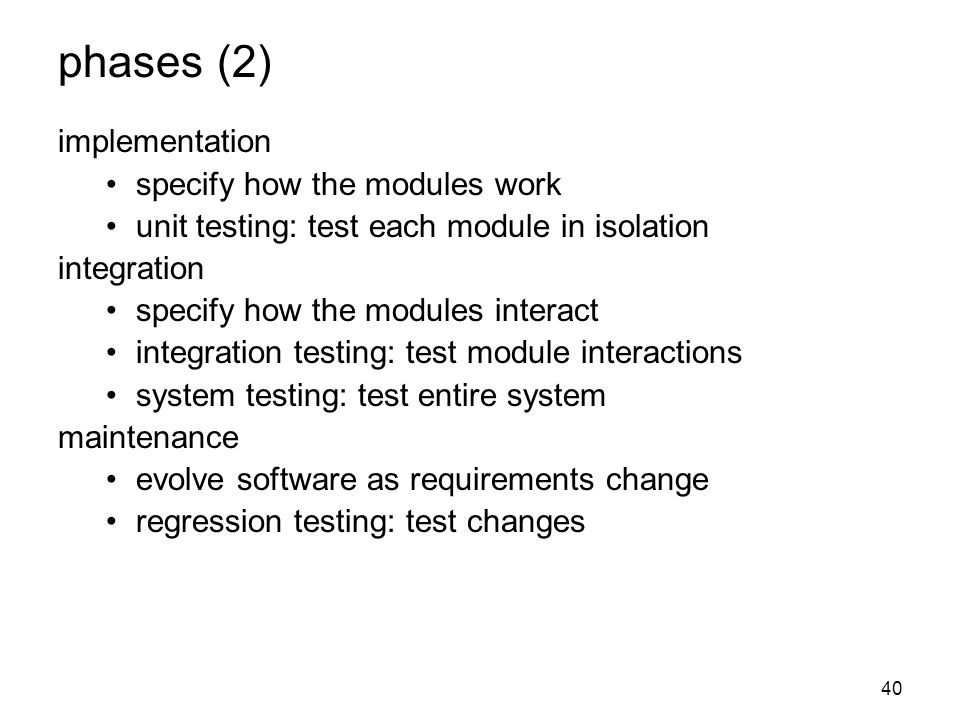 phases (2)

implementation
• specify how the modules work
• unit testing: test each module in isolation

integration
• specify how the modules interact
• integration testing: test module interactions
• system testing: test entire system

maintenance
• evolve software as requirements change
• regression testing: test changes

40